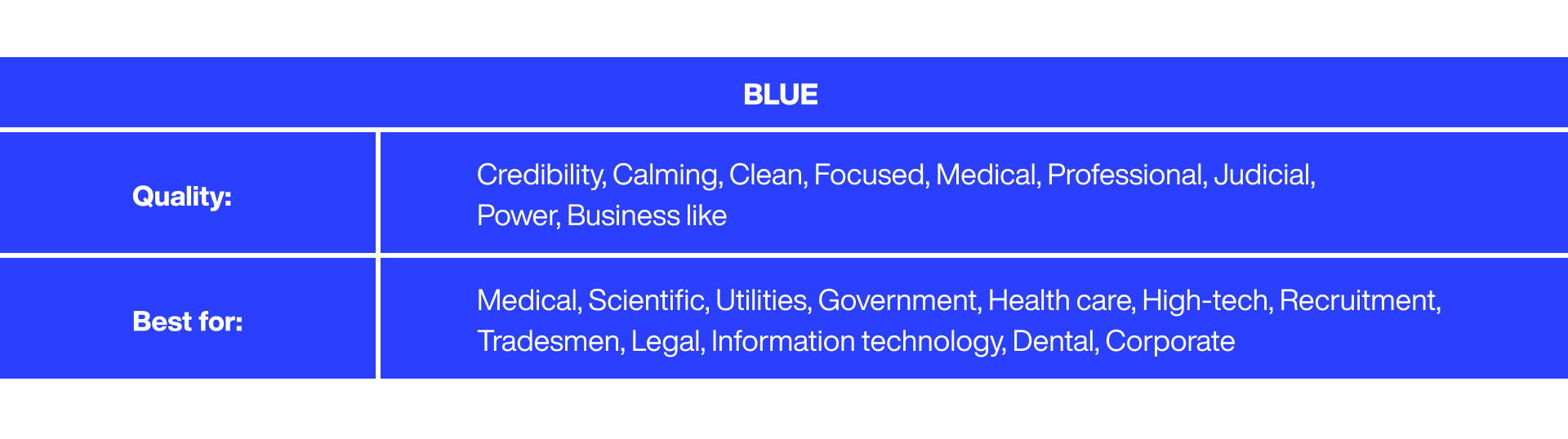 | BLUE | |
|---|---|
| Quality: | Credibility, Calming, Clean, Focused, Medical, Professional, Judicial, Power, Business like |
| Best for: | Medical, Scientific, Utilities, Government, Health care, High-tech, Recruitment, Tradesmen, Legal, Information technology, Dental, Corporate |